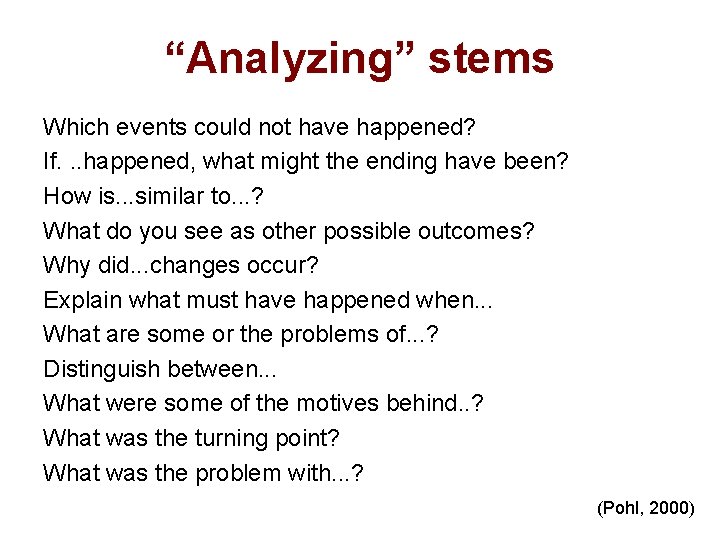 “Analyzing” stems

Which events could not have happened?
If. ..happened, what might the ending have been?
How is...similar to...?
What do you see as other possible outcomes?
Why did...changes occur?
Explain what must have happened when...
What are some or the problems of...?
Distinguish between...
What were some of the motives behind..?
What was the turning point?
What was the problem with...?

(Pohl, 2000)